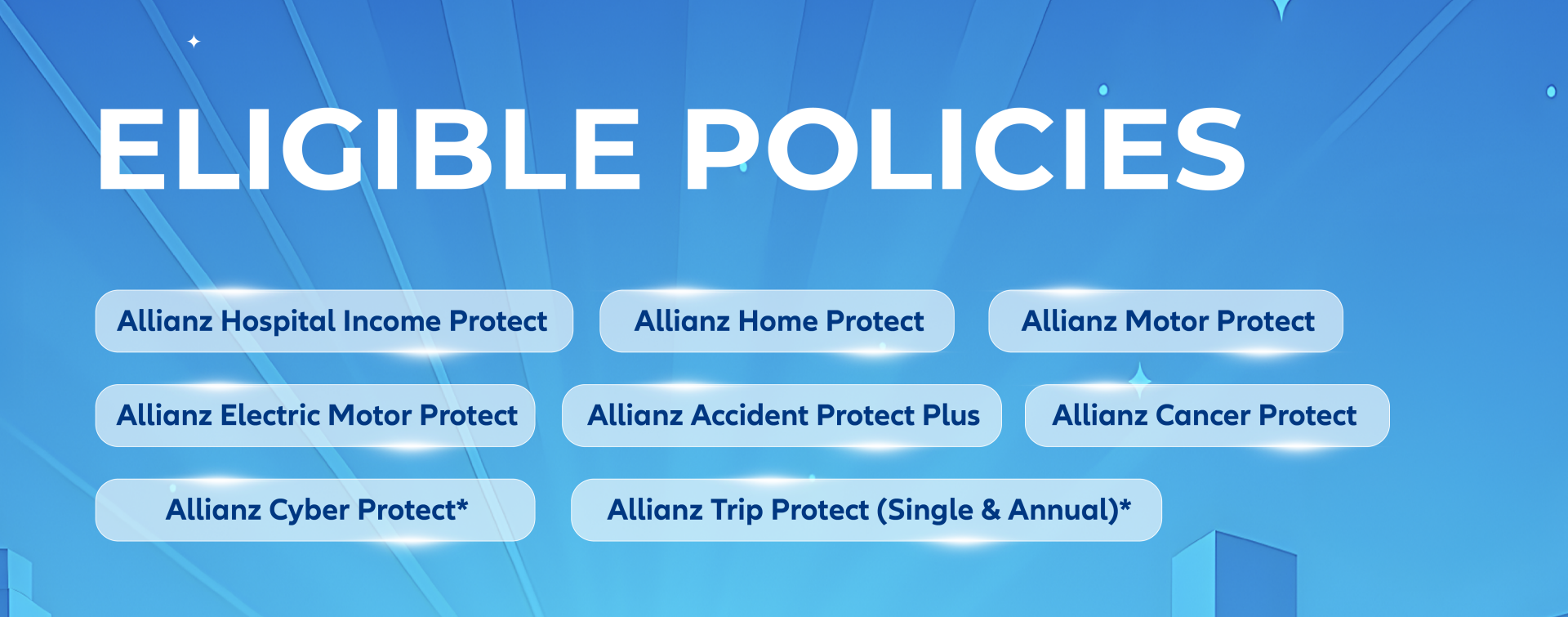 ELIGIBLE POLICIES

Allianz Hospital Income Protect

Allianz Home Protect

Allianz Motor Protect

Allianz Electric Motor Protect

Allianz Accident Protect Plus

Allianz Cancer Protect

Allianz Cyber Protect*

Allianz Trip Protect (Single & Annual)*